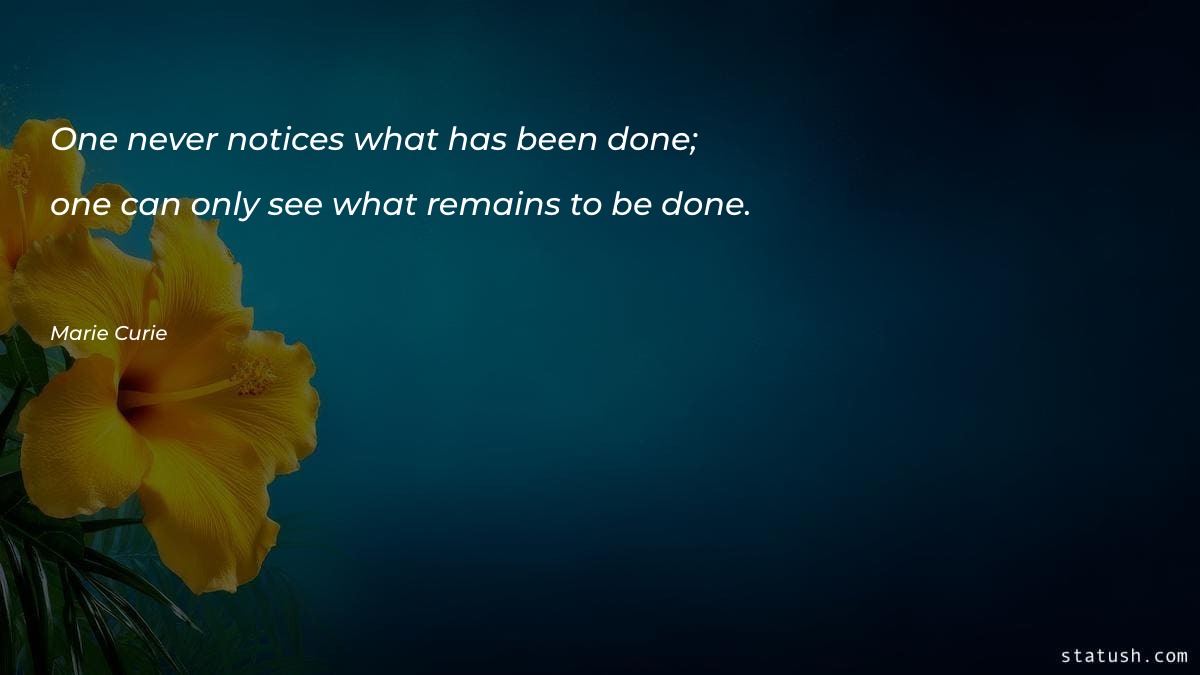 One never notices what has been done;
one can only see what remains to be done.

Marie Curie

statush.com